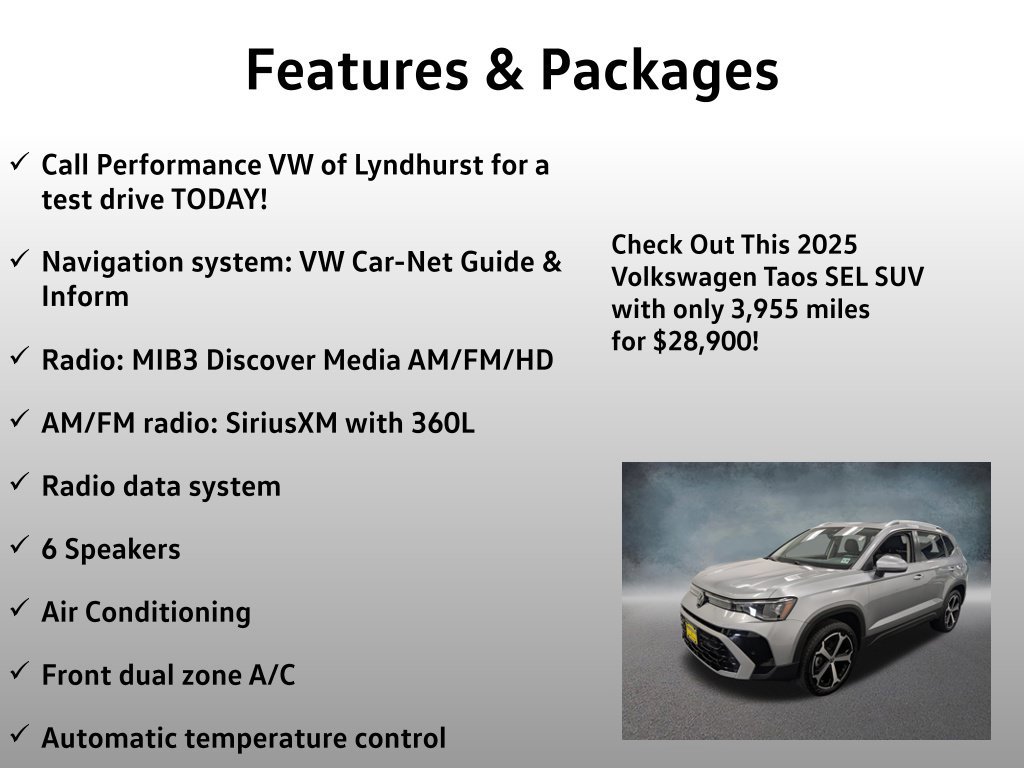 Features & Packages

✓ Call Performance VW of Lyndhurst for a test drive TODAY!

✓ Navigation system: VW Car-Net Guide & Inform

✓ Radio: MIB3 Discover Media AM/FM/HD

✓ AM/FM radio: SiriusXM with 360L

✓ Radio data system

✓ 6 Speakers

✓ Air Conditioning

✓ Front dual zone A/C

✓ Automatic temperature control

Check Out This 2025 Volkswagen Taos SEL SUV with only 3,955 miles for $28,900!